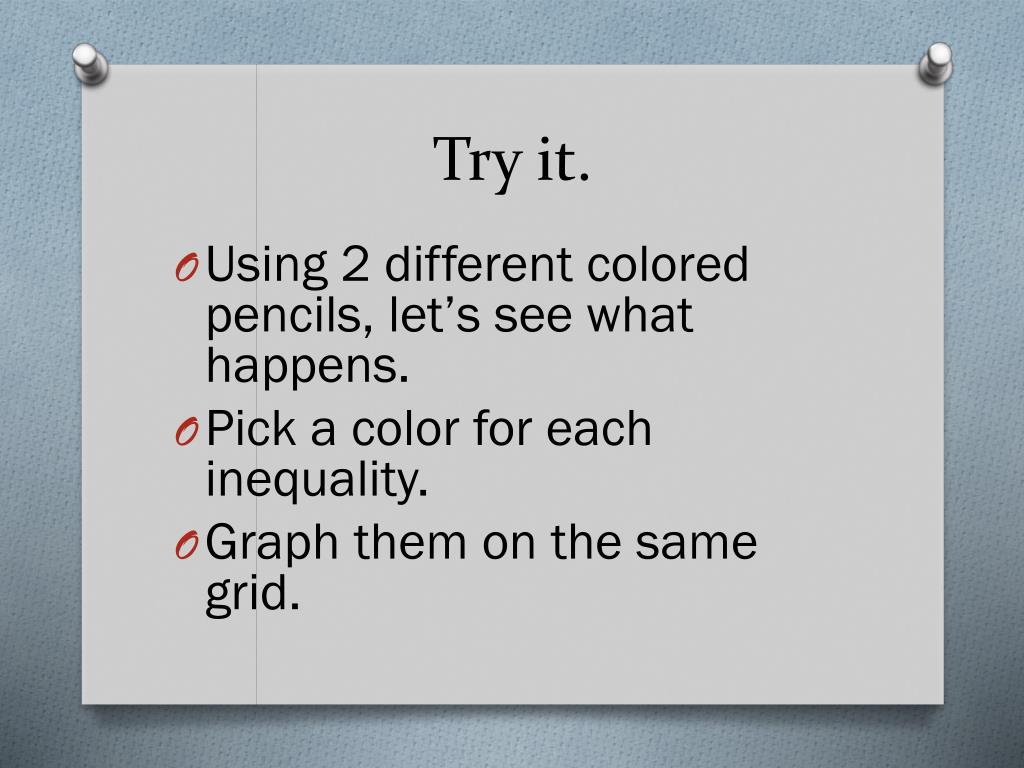 Try it.

O Using 2 different colored pencils, let’s see what happens.

O Pick a color for each inequality.

O Graph them on the same grid.